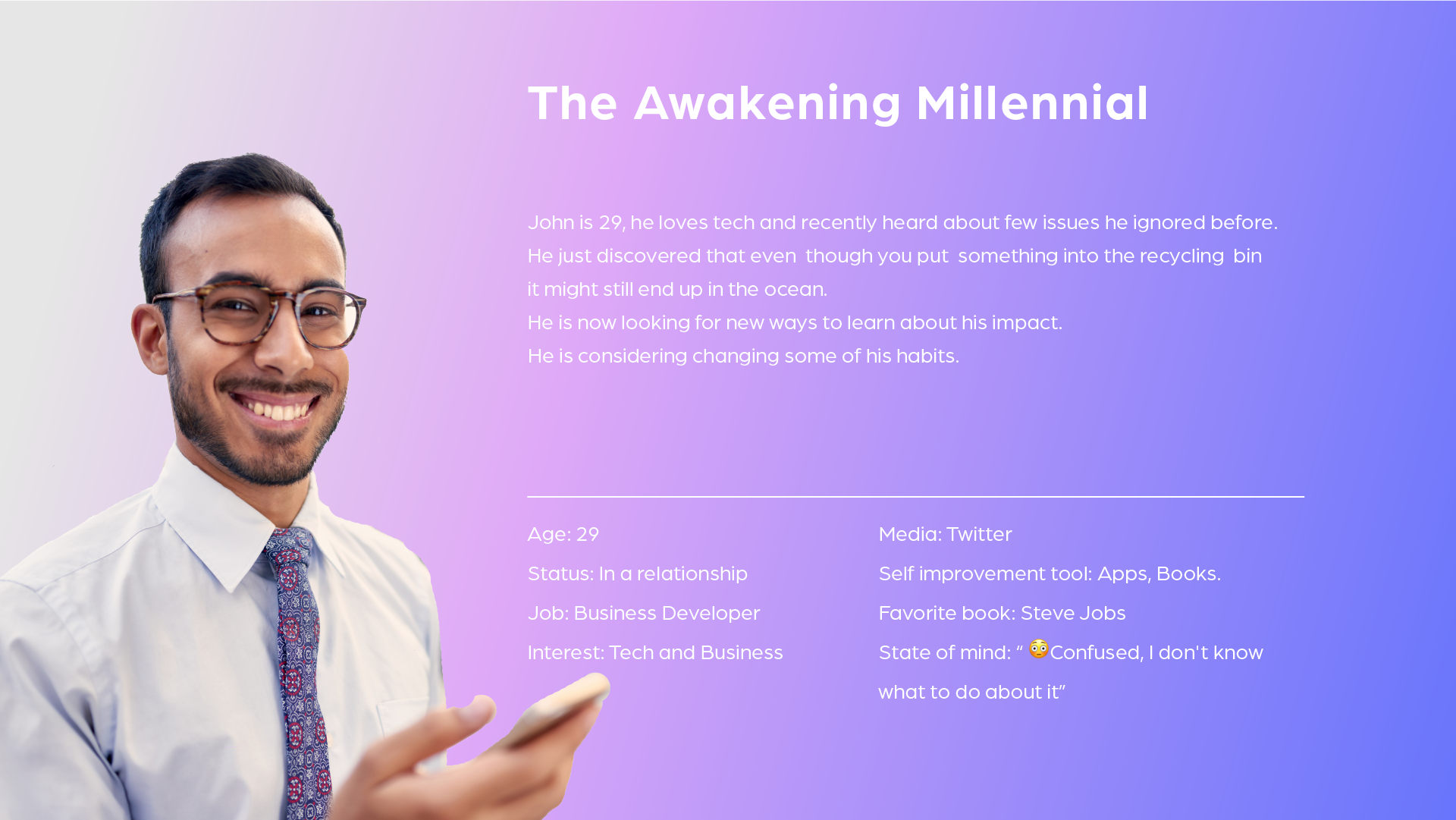 The Awakening Millennial

John is 29, he loves tech and recently heard about few issues he ignored before. He just discovered that even though you put something into the recycling bin it might still end up in the ocean.
He is now looking for new ways to learn about his impact.
He is considering changing some of his habits.

Age: 29
Status: In a relationship
Job: Business Developer
Interest: Tech and Business

Media: Twitter
Self improvement tool: Apps, Books.
Favorite book: Steve Jobs
State of mind: “ 😳Confused, I don't know what to do about it”